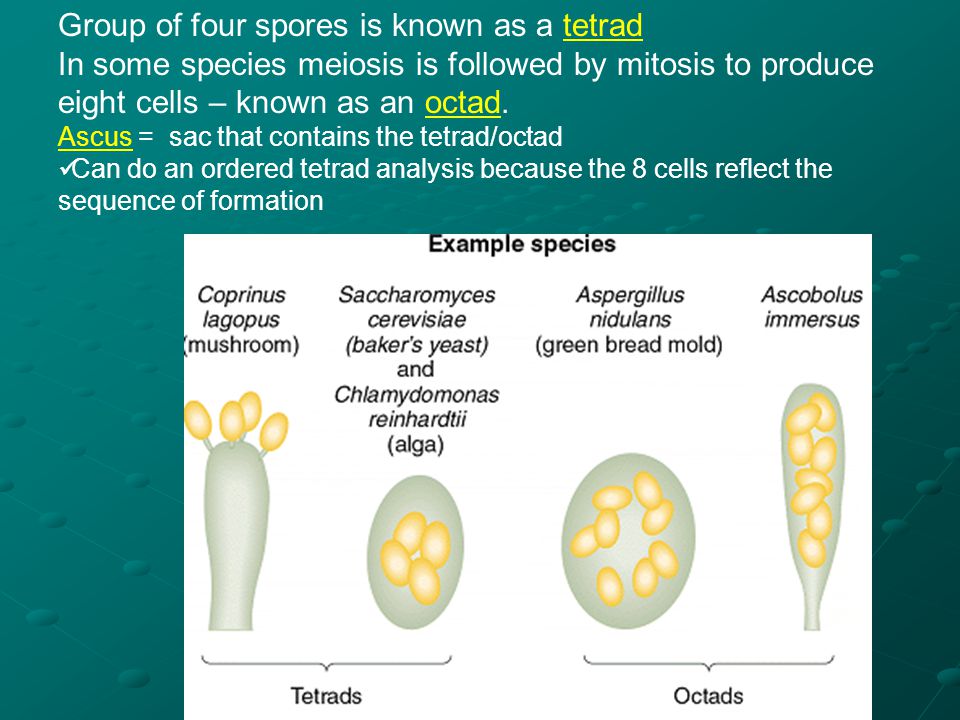 Group of four spores is known as a tetrad
In some species meiosis is followed by mitosis to produce eight cells – known as an octad.
Ascus = sac that contains the tetrad/octad
✓Can do an ordered tetrad analysis because the 8 cells reflect the sequence of formation

Example species

Coprinus lagopus (mushroom)

Saccharomyces cerevisiae (baker's yeast) and Chlamydomonas reinhardtii (alga)

Aspergillus nidulans (green bread mold)

Ascobolus immersus

Tetrads

Octads